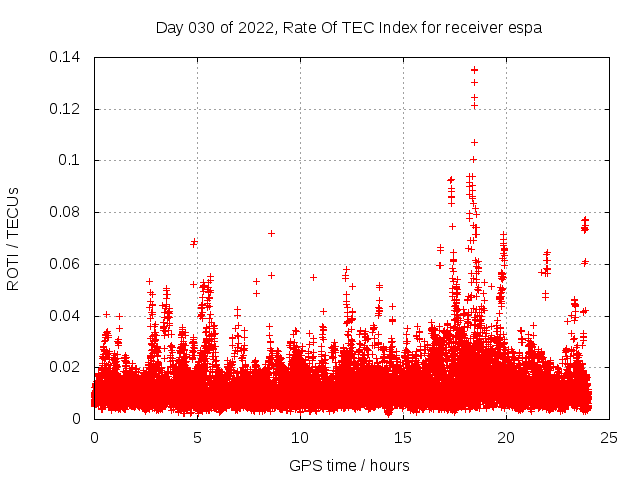 Day 030 of 2022, Rate Of TEC Index for receiver espa

ROTI / TECUs

0.14
0.12
0.1
0.08
0.06
0.04
0.02
0

0
5
10
15
20
25

GPS time / hours